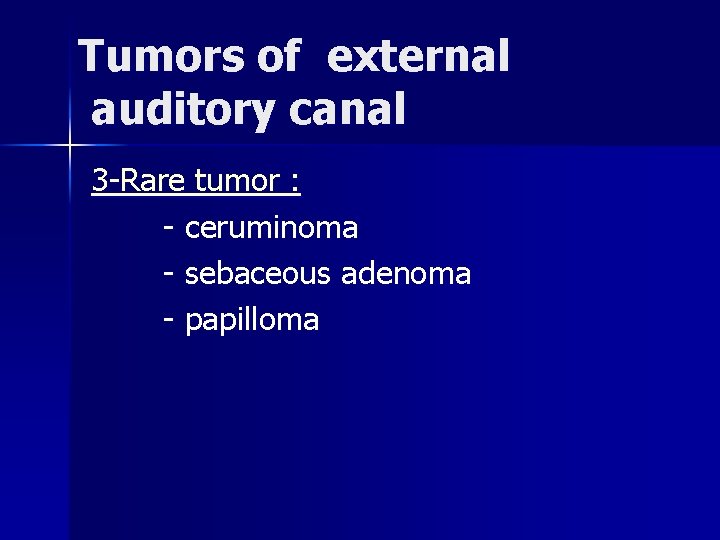 Tumors of external auditory canal

3-Rare tumor :

- ceruminoma
- sebaceous adenoma
- papilloma